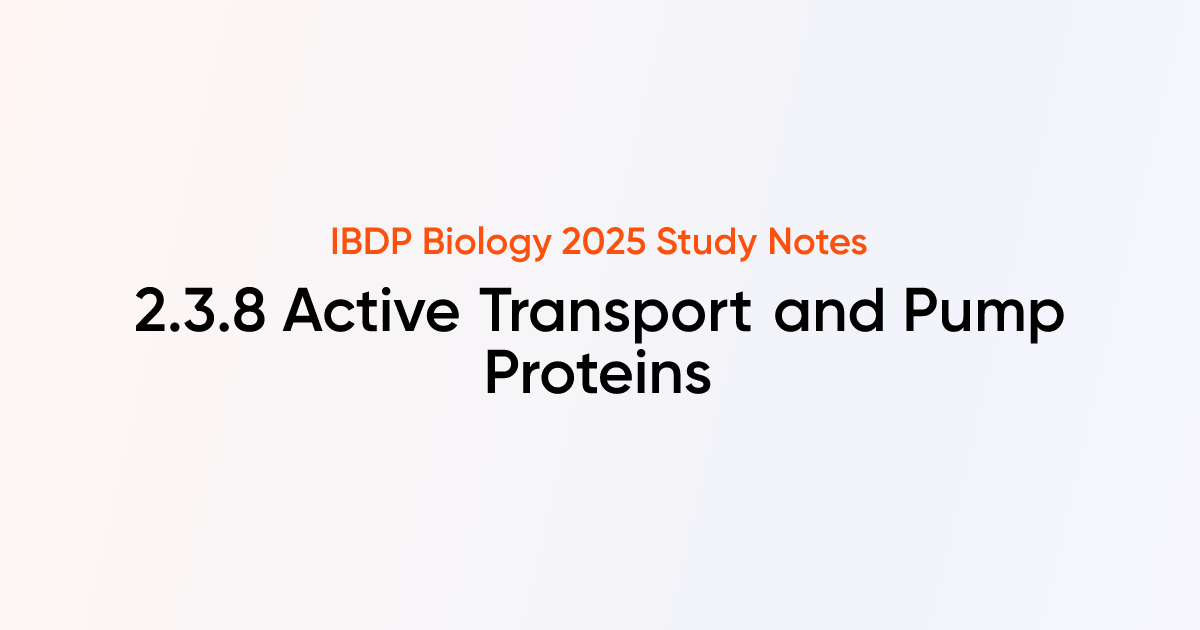 IBDP Biology 2025 Study Notes

2.3.8 Active Transport and Pump Proteins